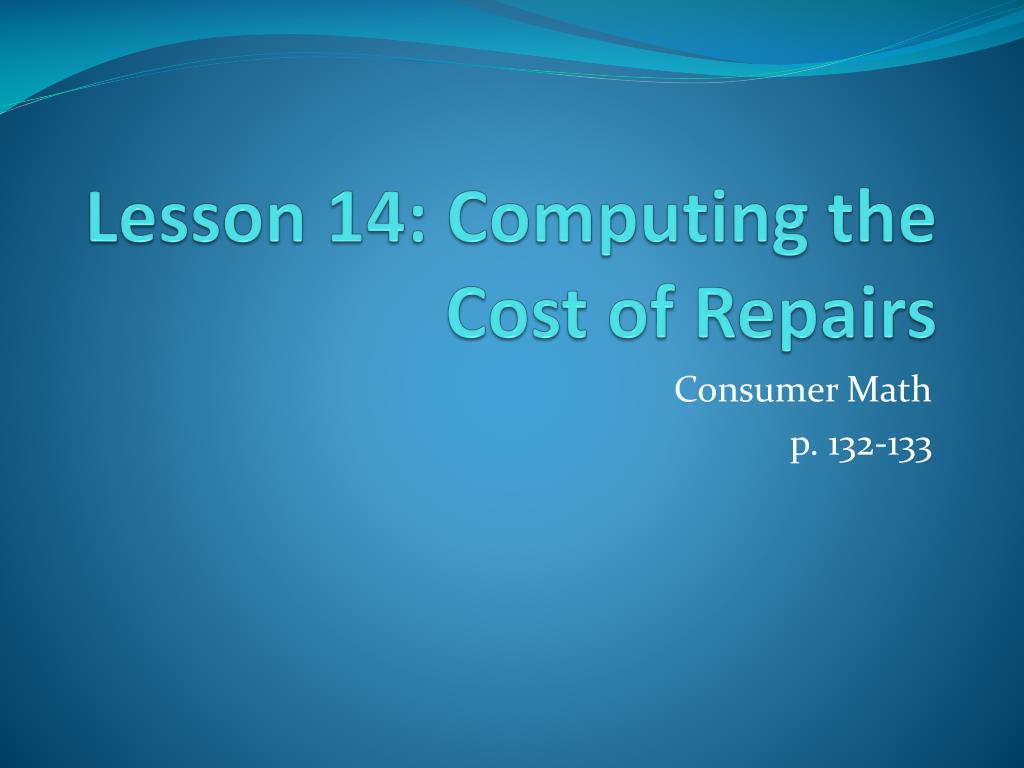 Lesson 14: Computing the Cost of Repairs

Consumer Math
p. 132-133